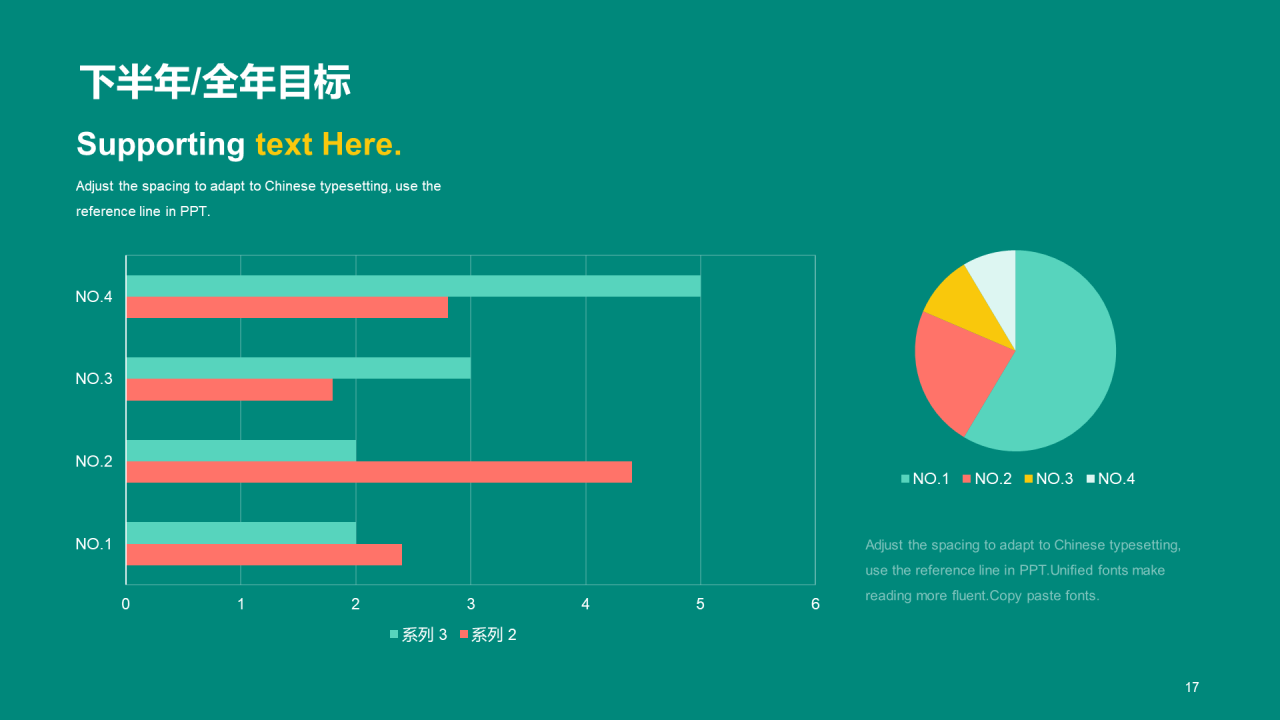 下半年/全年目标

Supporting text Here.

Adjust the spacing to adapt to Chinese typesetting, use the reference line in PPT.

NO.4
NO.3
NO.2
NO.1

0 1 2 3 4 5 6

系列 3 系列 2

NO.1 NO.2 NO.3 NO.4

Adjust the spacing to adapt to Chinese typesetting, use the reference line in PPT.Unified fonts make reading more fluent.Copy paste fonts.

17